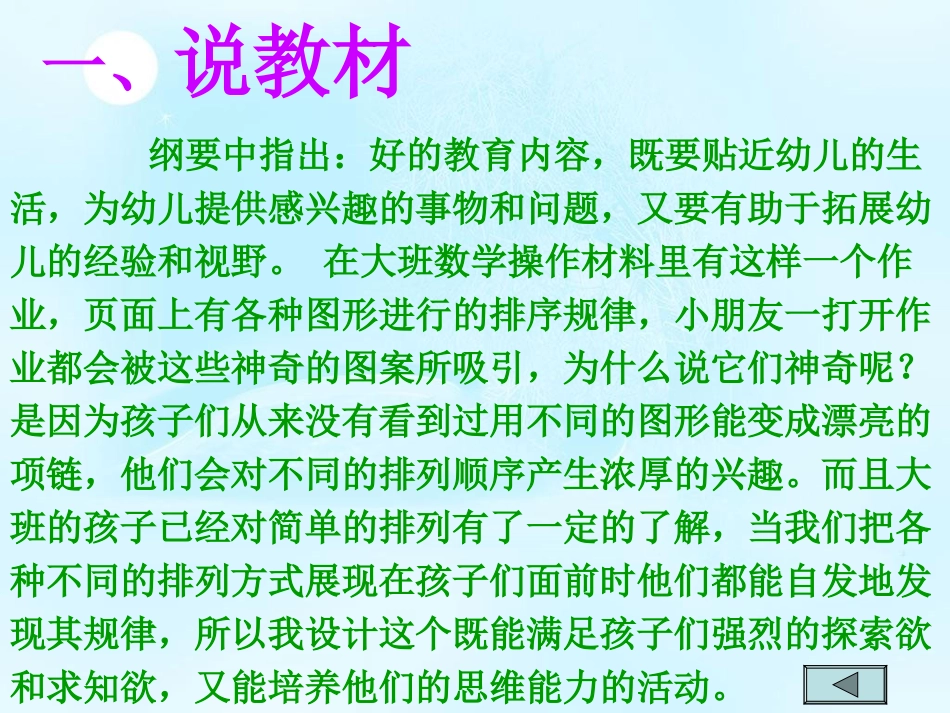 一、说教材

纲要中指出：好的教育内容，既要贴近幼儿的生活，为幼儿提供感兴趣的事物和问题，又要有助于拓展幼儿的经验和视野。 在大班数学操作材料里有这样一个作业，页面上有各种图形进行的排序规律，小朋友一打开作业都会被这些神奇的图案所吸引，为什么说它们神奇呢？是因为孩子们从来没有看到过用不同的图形能变成漂亮的项链，他们会对不同的排列顺序产生浓厚的兴趣。而且大班的孩子已经对简单的排列有了一定的了解，当我们把各种不同的排列方式展现在孩子们面前时他们都能自发地发现其规律，所以我设计这个既能满足孩子们强烈的探索欲和求知欲，又能培养他们的思维能力的活动。